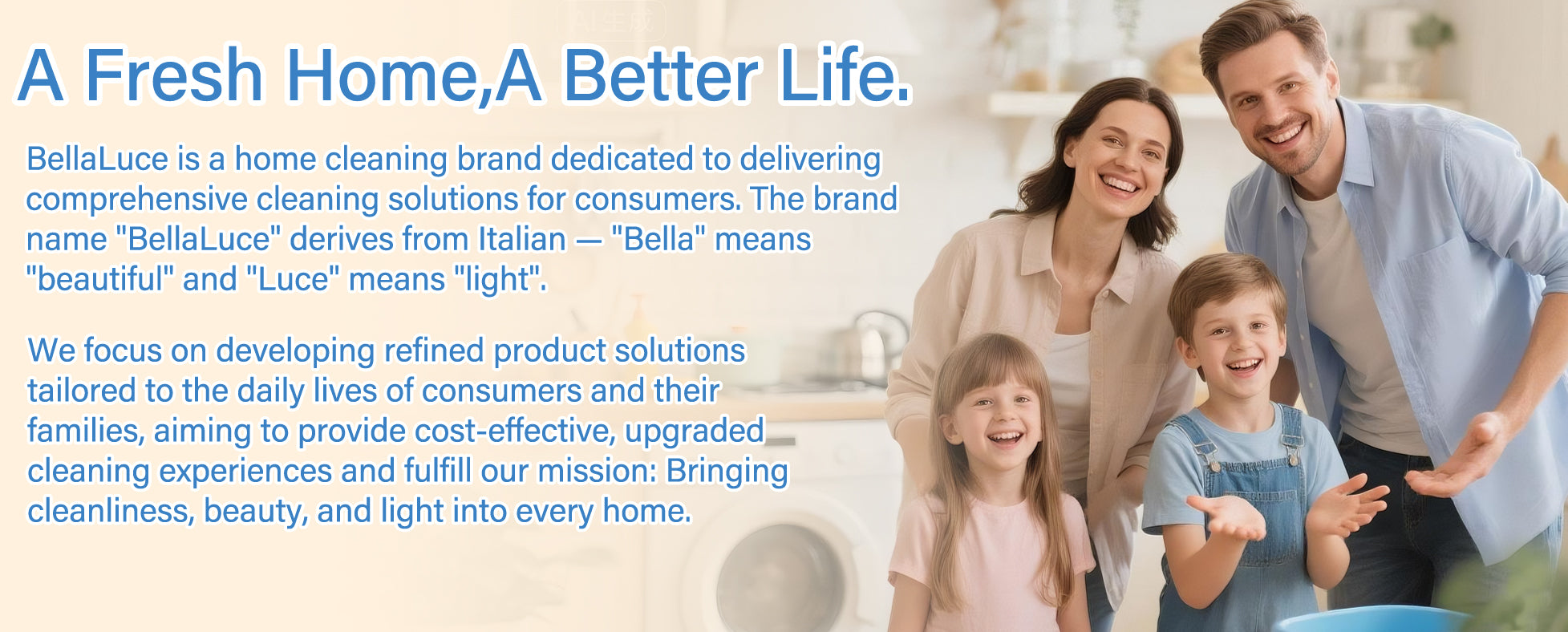 AI生成

A Fresh Home,A Better Life.

BellaLuce is a home cleaning brand dedicated to delivering comprehensive cleaning solutions for consumers. The brand name "BellaLuce" derives from Italian — "Bella" means "beautiful" and "Luce" means "light".

We focus on developing refined product solutions tailored to the daily lives of consumers and their families, aiming to provide cost-effective, upgraded cleaning experiences and fulfill our mission: Bringing cleanliness, beauty, and light into every home.